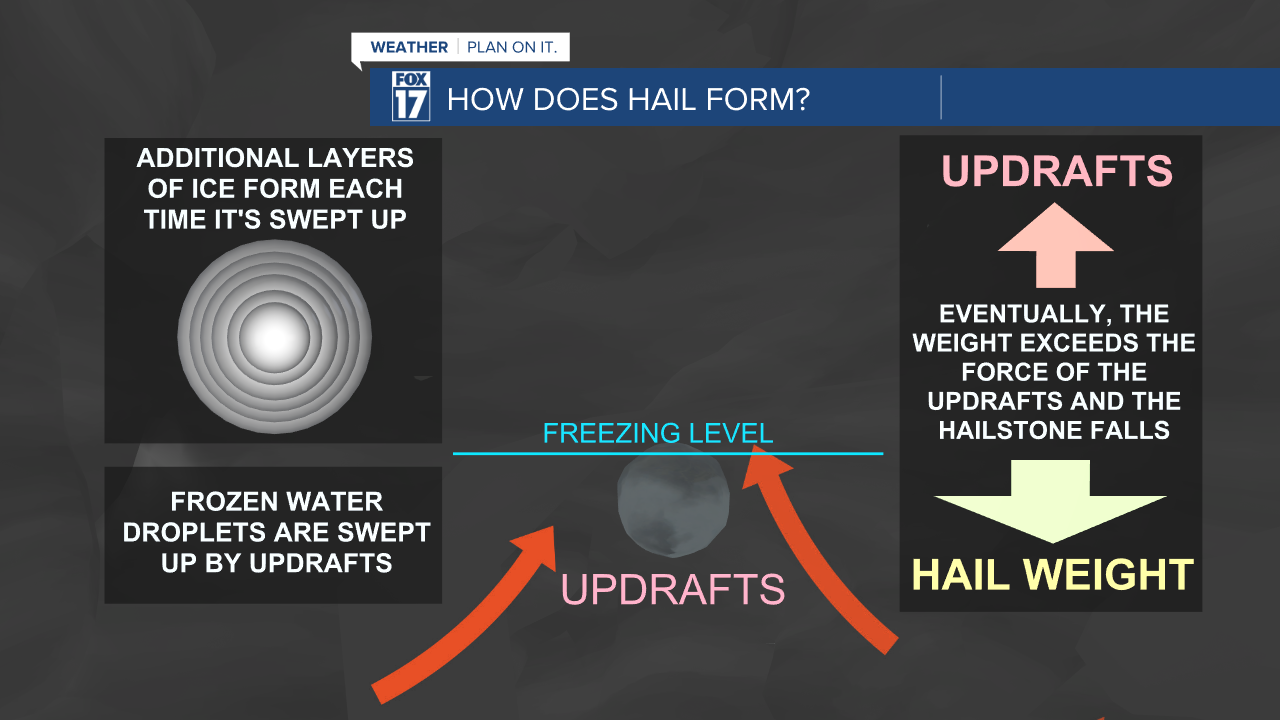 WEATHER | PLAN ON IT.

FOX 17 HOW DOES HAIL FORM?

ADDITIONAL LAYERS OF ICE FORM EACH TIME IT'S SWEPT UP

FROZEN WATER DROPLETS ARE SWEPT UP BY UPDRAFTS

FREEZING LEVEL

UPDRAFTS

UPDRAFTS

EVENTUALLY, THE WEIGHT EXCEEDS THE FORCE OF THE UPDRAFTS AND THE HAILSTONE FALLS

HAIL WEIGHT